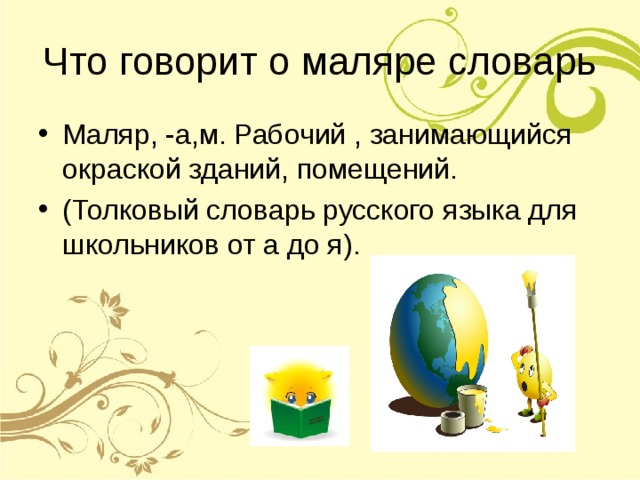 Что говорит о маляре словарь

• Маляр, -а,м. Рабочий , занимающийся окраской зданий, помещений.
• (Толковый словарь русского языка для школьников от а до я).